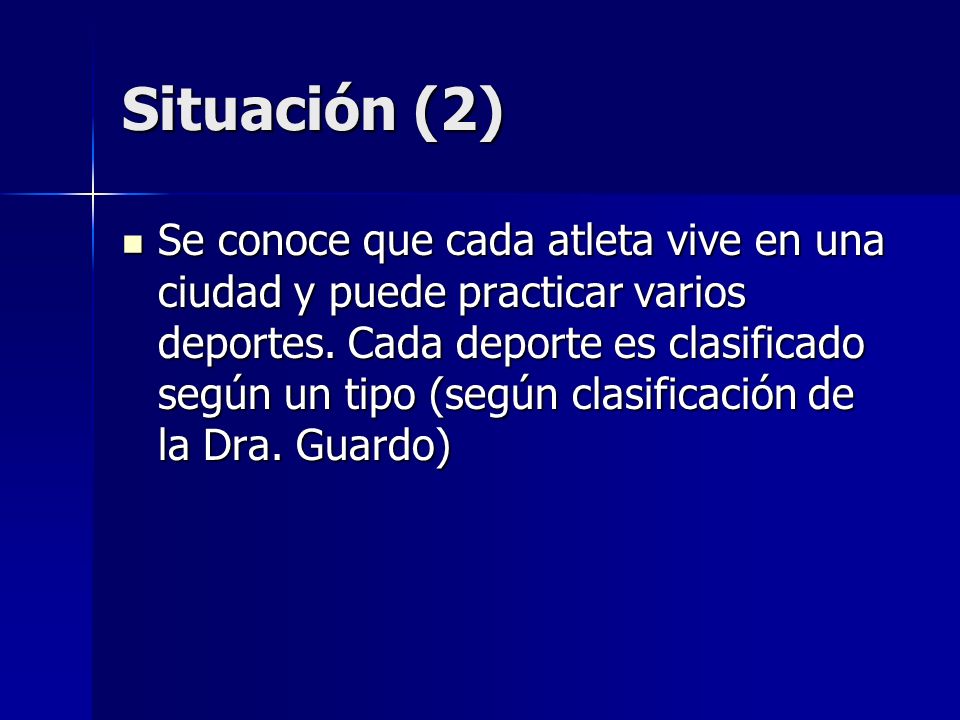 Situación (2)

Se conoce que cada atleta vive en una ciudad y puede practicar varios deportes. Cada deporte es clasificado según un tipo (según clasificación de la Dra. Guardo)